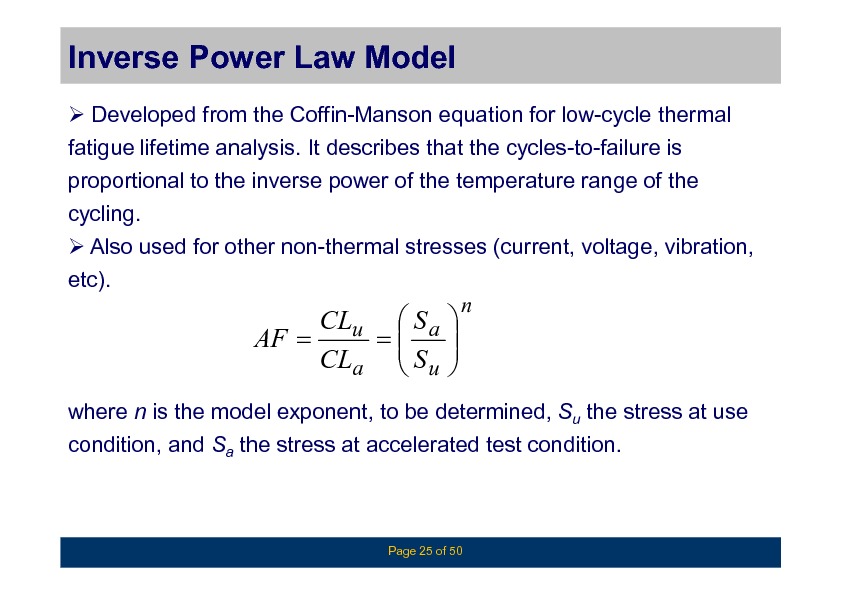 Inverse Power Law Model

➢ Developed from the Coffin-Manson equation for low-cycle thermal fatigue lifetime analysis. It describes that the cycles-to-failure is proportional to the inverse power of the temperature range of the cycling.

➢ Also used for other non-thermal stresses (current, voltage, vibration, etc).

$AF = \frac{CL_u}{CL_a} = \left(\frac{S_a}{S_u}\right)^n$

where $n$ is the model exponent, to be determined, $S_u$ the stress at use condition, and $S_a$ the stress at accelerated test condition.

Page 25 of 50